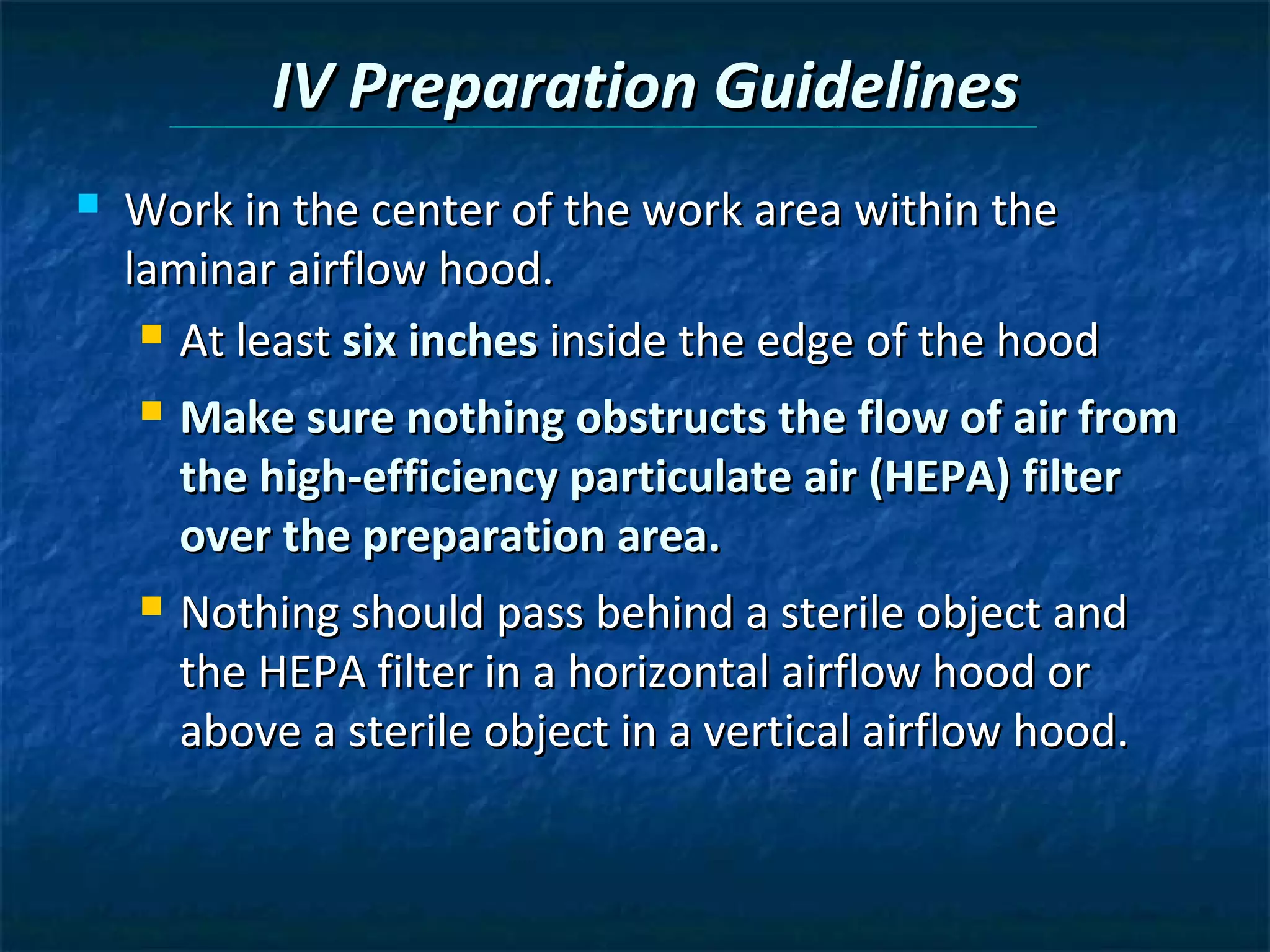 IV Preparation Guidelines

Work in the center of the work area within the laminar airflow hood.

At least six inches inside the edge of the hood

Make sure nothing obstructs the flow of air from the high-efficiency particulate air (HEPA) filter over the preparation area.

Nothing should pass behind a sterile object and the HEPA filter in a horizontal airflow hood or above a sterile object in a vertical airflow hood.